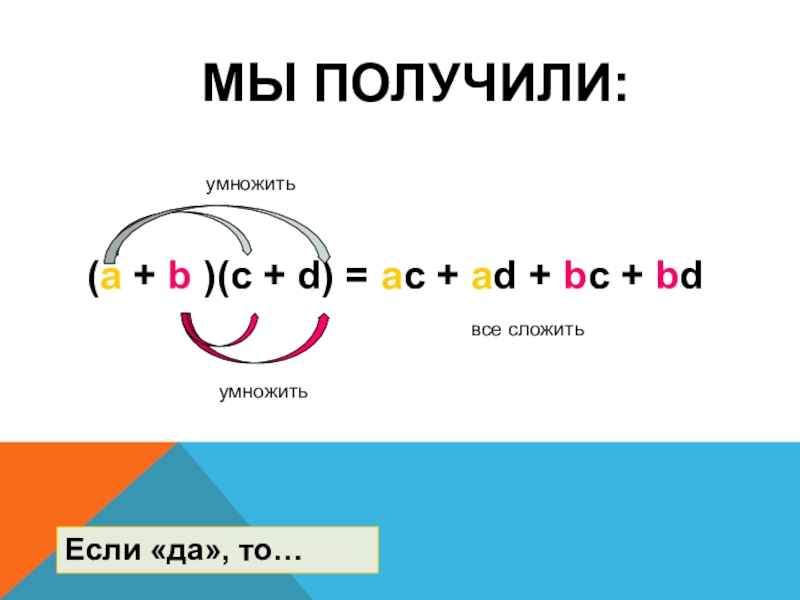 МЫ ПОЛУЧИЛИ:

умножить

$(a + b)(c + d) = ac + ad + bc + bd$

все сложить

умножить

Если «да», то…